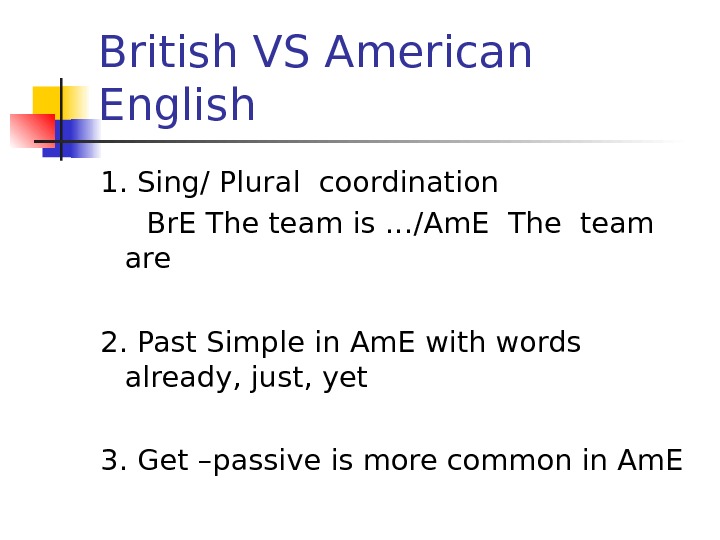 British VS American English

1. Sing/ Plural coordination

BrE The team is …/AmE The team are

2. Past Simple in AmE with words already, just, yet

3. Get –passive is more common in AmE